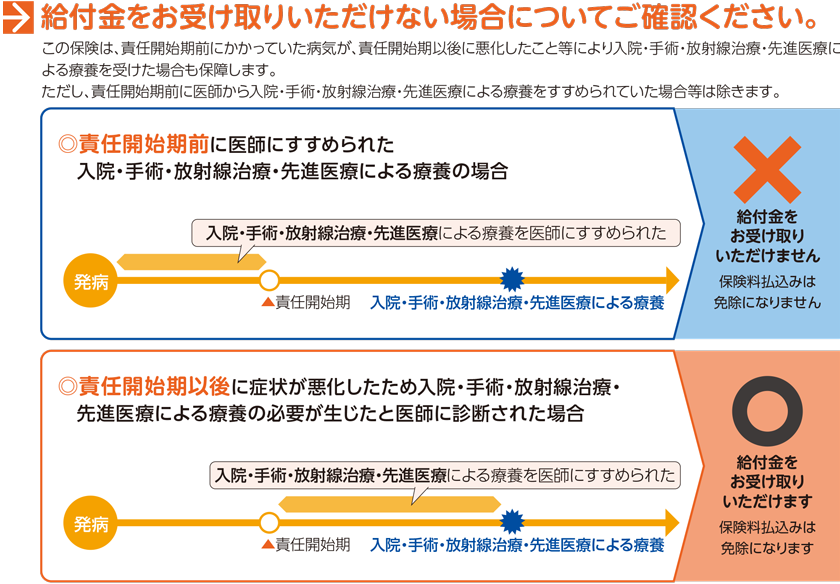 給付金をお受け取りいただけない場合についてご確認ください。

この保険は、責任開始期前にかかっていた病気が、責任開始期以後に悪化したこと等により入院・手術・放射線治療・先進医療による療養を受けた場合も保障します。
ただし、責任開始期前に医師から入院・手術・放射線治療・先進医療による療養をすすめられていた場合等は除きます。

◎責任開始期前に医師にすすめられた入院・手術・放射線治療・先進医療による療養の場合

入院・手術・放射線治療・先進医療による療養を医師にすすめられた

発病

▲責任開始期

入院・手術・放射線治療・先進医療による療養

給付金をお受け取りいただけません

保険料払込みは免除になりません

◎責任開始期以後に症状が悪化したため入院・手術・放射線治療・先進医療による療養の必要が生じたと医師に診断された場合

入院・手術・放射線治療・先進医療による療養を医師にすすめられた

発病

▲責任開始期

入院・手術・放射線治療・先進医療による療養

給付金をお受け取りいただけます

保険料払込みは免除になります